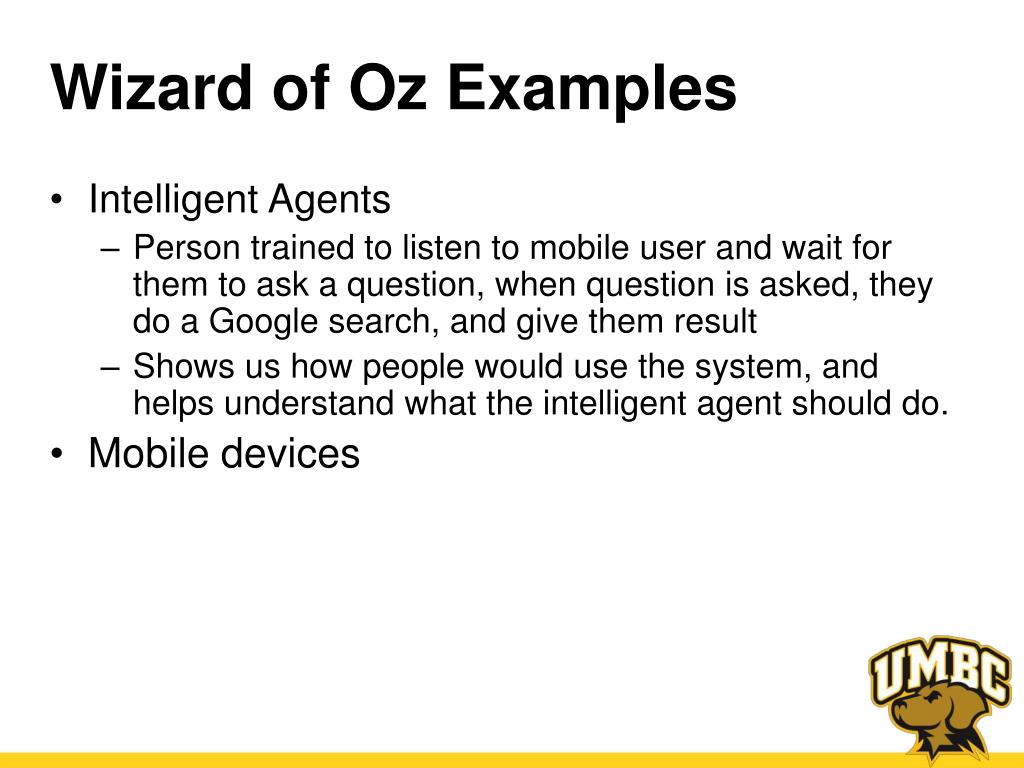 Wizard of Oz Examples

• Intelligent Agents
– Person trained to listen to mobile user and wait for them to ask a question, when question is asked, they do a Google search, and give them result
– Shows us how people would use the system, and helps understand what the intelligent agent should do.
• Mobile devices

UMBC